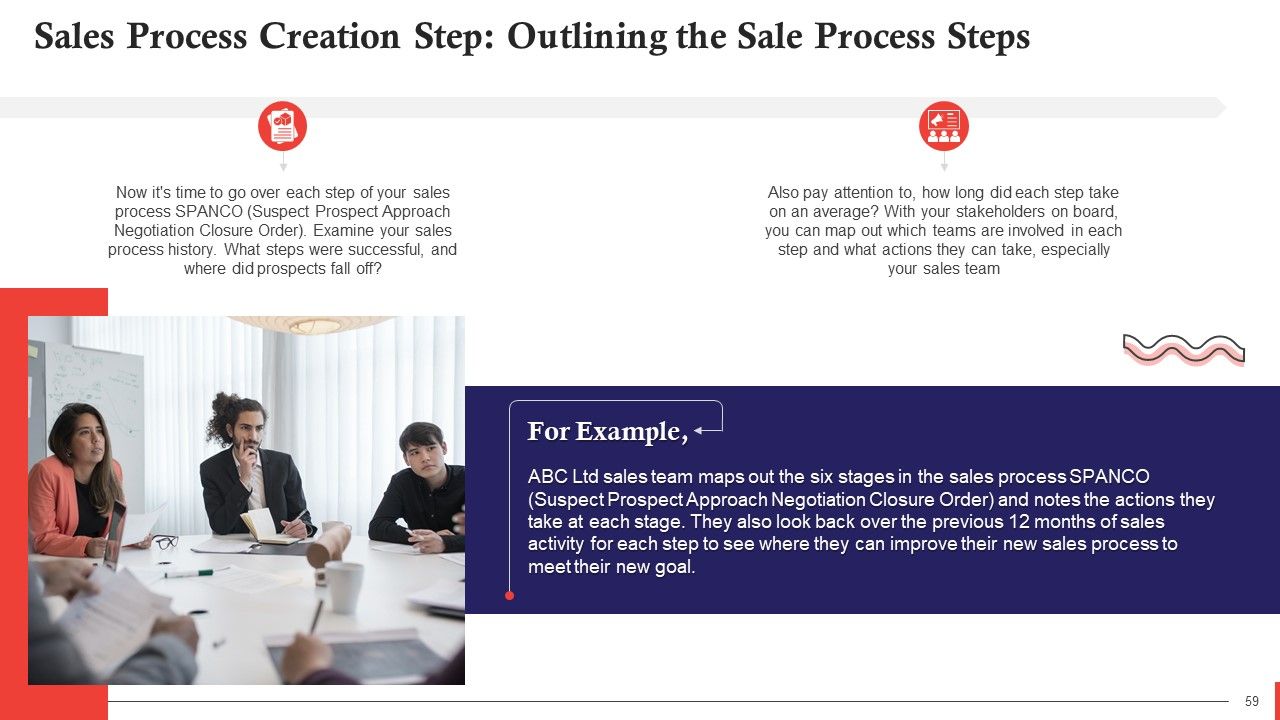 Sales Process Creation Step: Outlining the Sale Process Steps

Now it's time to go over each step of your sales process SPANCO (Suspect Prospect Approach Negotiation Closure Order). Examine your sales process history. What steps were successful, and where did prospects fall off?

Also pay attention to, how long did each step take on an average? With your stakeholders on board, you can map out which teams are involved in each step and what actions they can take, especially your sales team

For Example,

ABC Ltd sales team maps out the six stages in the sales process SPANCO (Suspect Prospect Approach Negotiation Closure Order) and notes the actions they take at each stage. They also look back over the previous 12 months of sales activity for each step to see where they can improve their new sales process to meet their new goal.

59